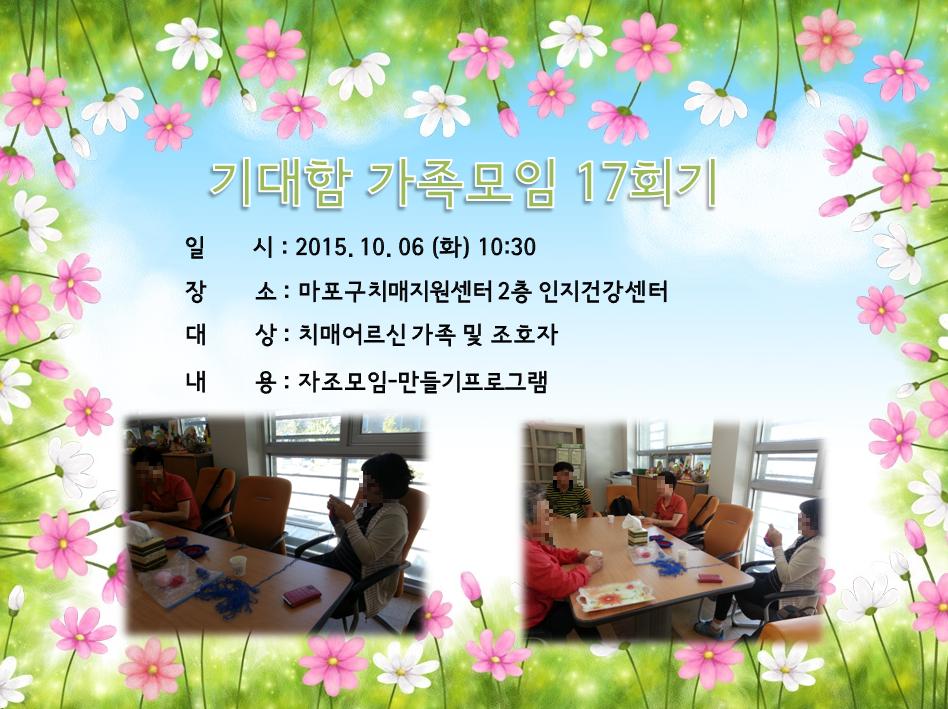 기대함 가족모임 17회기

일 시 : 2015. 10. 06 (화) 10:30

장 소 : 마포구치매지원센터 2층 인지건강센터

대 상 : 치매어르신 가족 및 조호자

내 용 : 자조모임-만들기프로그램